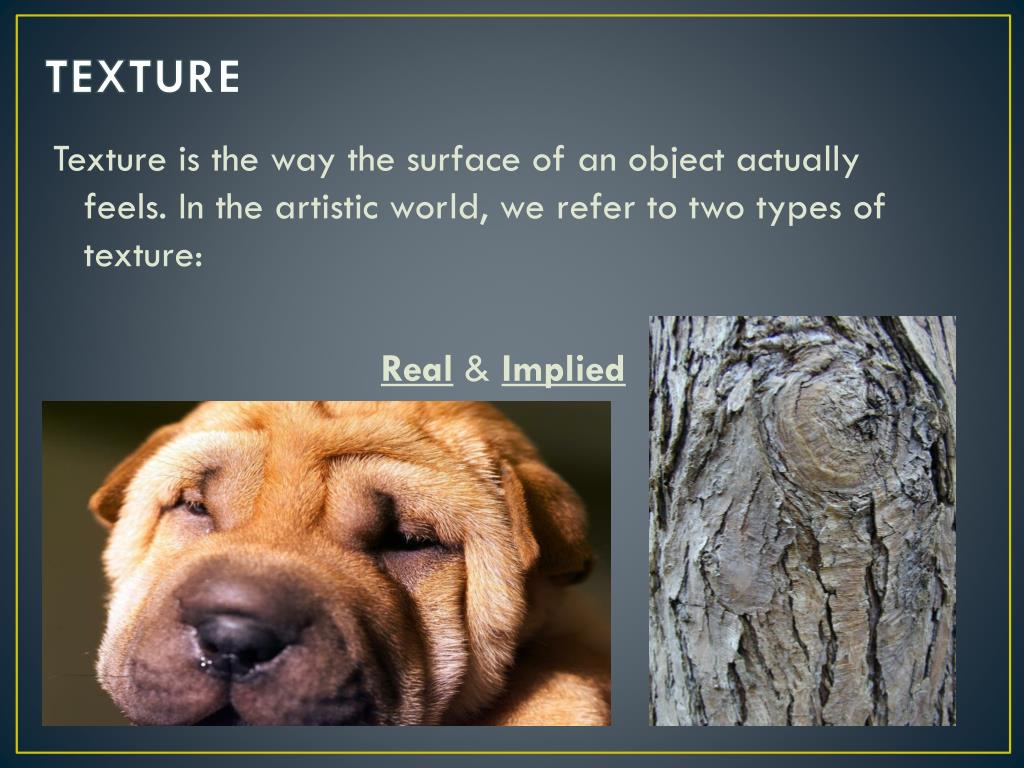 TEXTURE

Texture is the way the surface of an object actually feels. In the artistic world, we refer to two types of texture:

Real & Implied